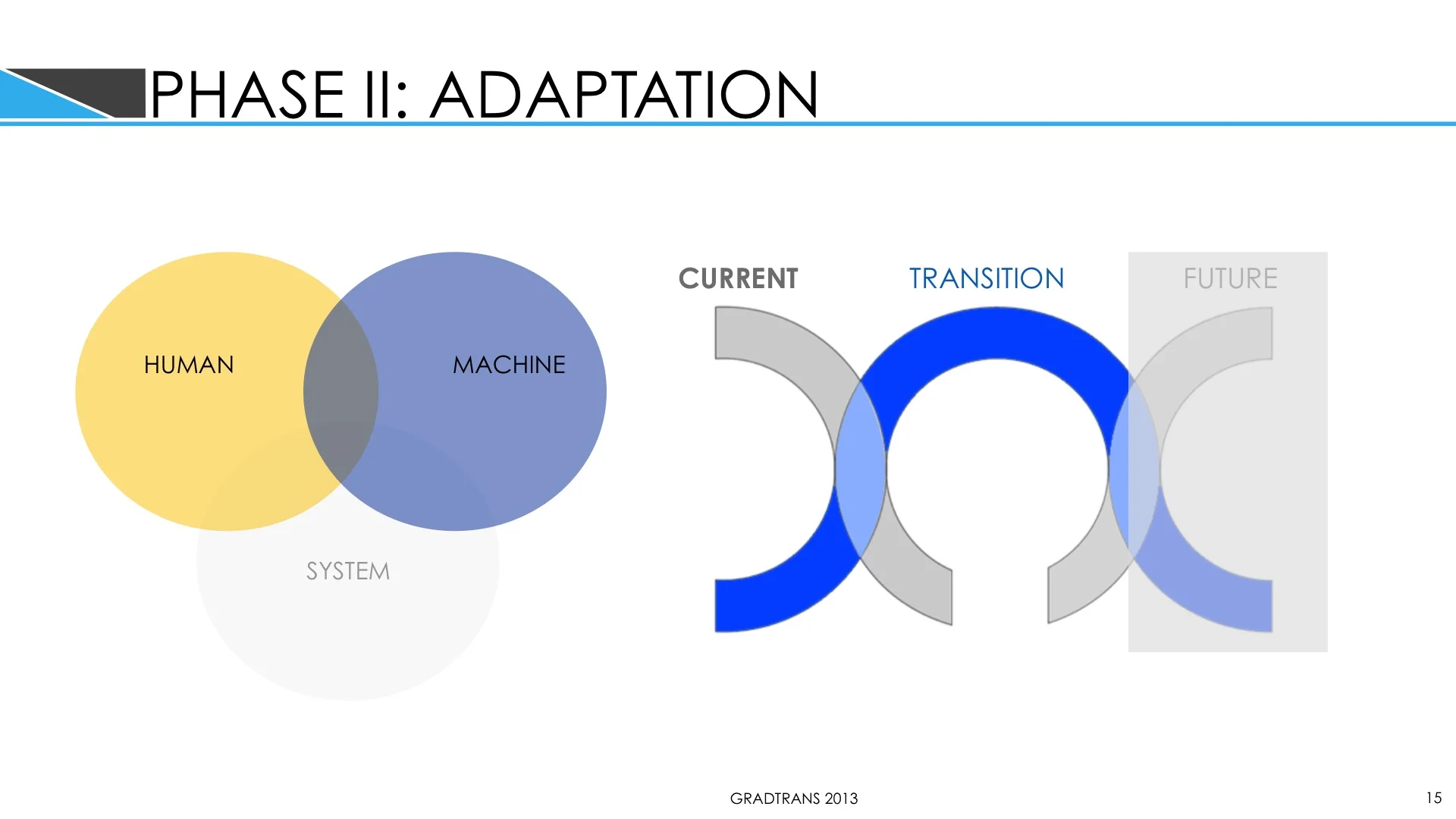 PHASE II: ADAPTATION

HUMAN

MACHINE

SYSTEM

CURRENT

TRANSITION

FUTURE

GRADTRANS 2013

15